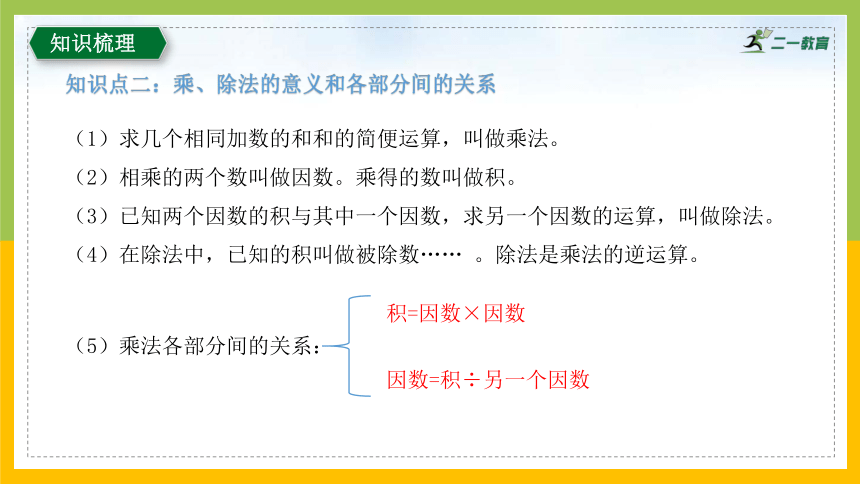 知识梳理

二一教育

知识点二：乘、除法的意义和各部分间的关系

（1）求几个相同加数的和和的简便运算，叫做乘法。

（2）相乘的两个数叫做因数。乘得的数叫做积。

（3）已知两个因数的积与其中一个因数，求另一个因数的运算，叫做除法。

（4）在除法中，已知的积叫做被除数…… 。除法是乘法的逆运算。

（5）乘法各部分间的关系：

积=因数×因数

因数=积÷另一个因数